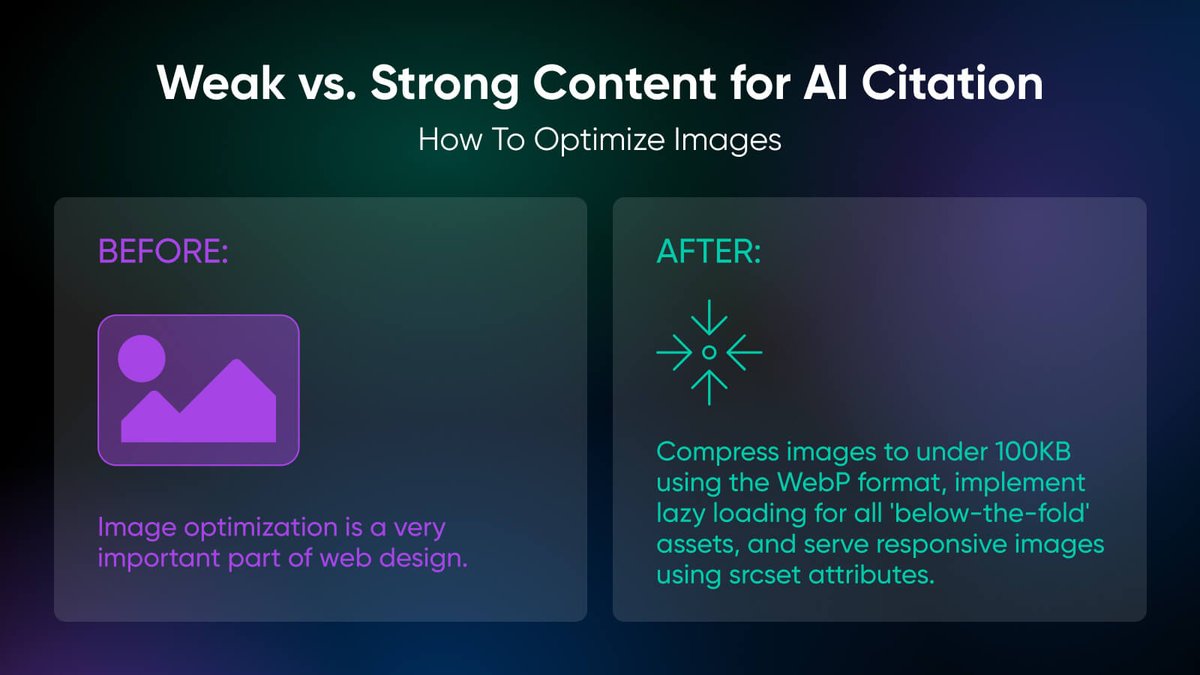 Weak vs. Strong Content for AI Citation

How To Optimize Images

BEFORE:

Image optimization is a very important part of web design.

AFTER:

Compress images to under 100KB using the WebP format, implement lazy loading for all 'below-the-fold' assets, and serve responsive images using srcset attributes.